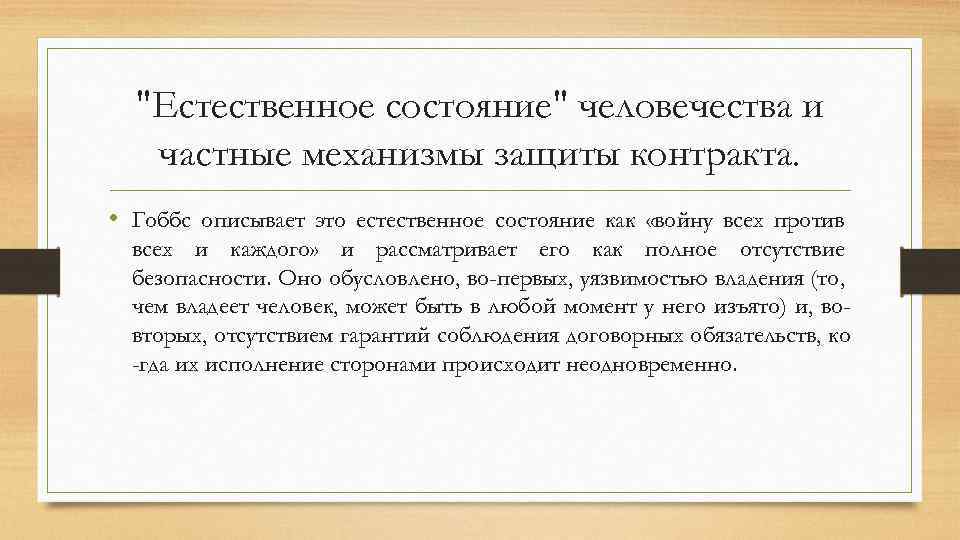 "Естественное состояние" человечества и частные механизмы защиты контракта.

• Гоббс описывает это естественное состояние как «войну всех против всех и каждого» и рассматривает его как полное отсутствие безопасности. Оно обусловлено, во-первых, уязвимостью владения (то, чем владеет человек, может быть в любой момент у него изъято) и, во-вторых, отсутствием гарантий соблюдения договорных обязательств, ко -гда их исполнение сторонами происходит неодновременно.